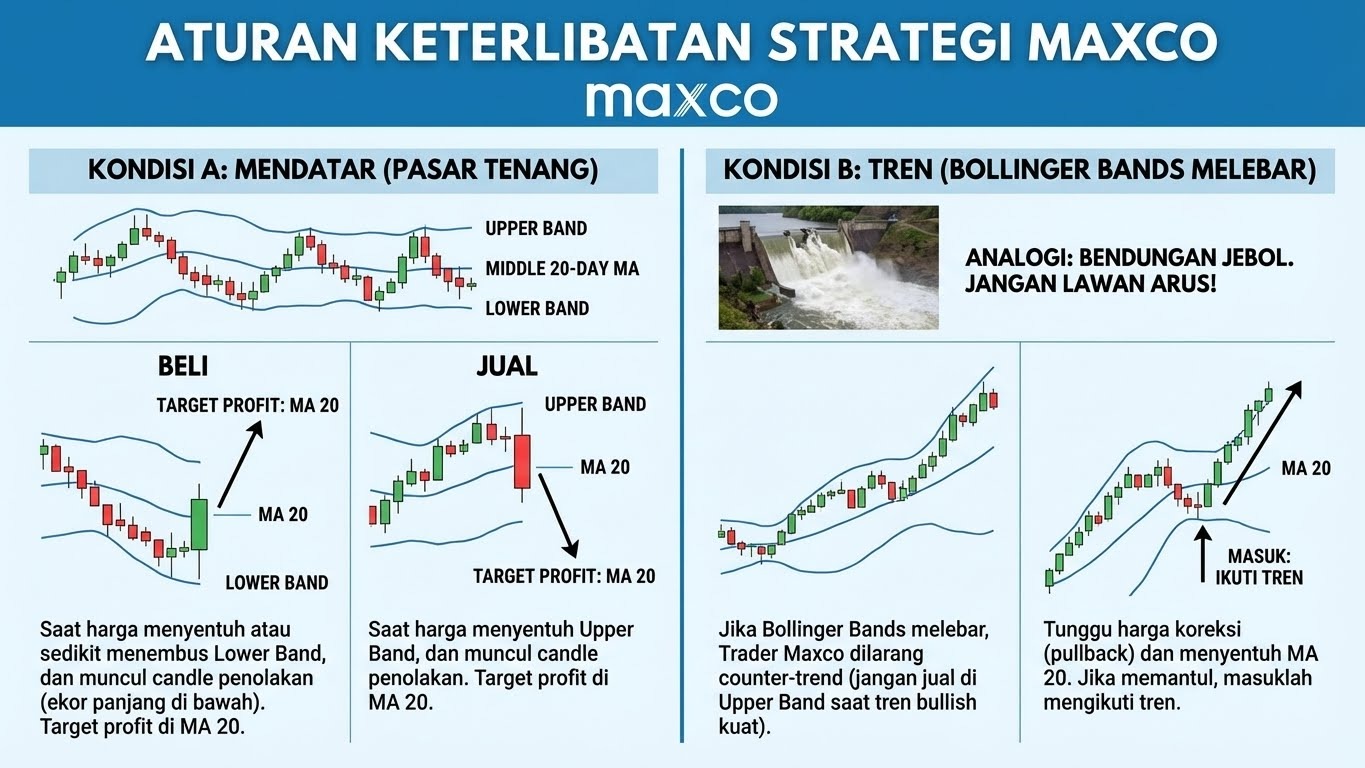 ATURAN KETERLIBATAN STRATEGI MAXCO
maxco

KONDISI A: MENDATAR (PASAR TENANG)

UPPER BAND
MIDDLE 20-DAY MA
LOWER BAND

BELI

TARGET PROFIT: MA 20
MA 20
LOWER BAND

Saat harga menyentuh atau sedikit menembus Lower Band, dan muncul candle penolakan (ekor panjang di bawah). Target profit di MA 20.

JUAL

UPPER BAND
MA 20
TARGET PROFIT: MA 20

Saat harga menyentuh Upper Band, dan muncul candle penolakan. Target profit di MA 20.

KONDISI B: TREN (BOLLINGER BANDS MELEBAR)

ANALOGI: BENDUNGAN JEBOL. JANGAN LAWAN ARUS!

Jika Bollinger Bands melebar, Trader Maxco dilarang counter-trend (jangan jual di Upper Band saat tren bullish kuat).

MA 20
MASUK: IKUTI TREN

Tunggu harga koreksi (pullback) dan menyentuh MA 20. Jika memantul, masuklah mengikuti tren.